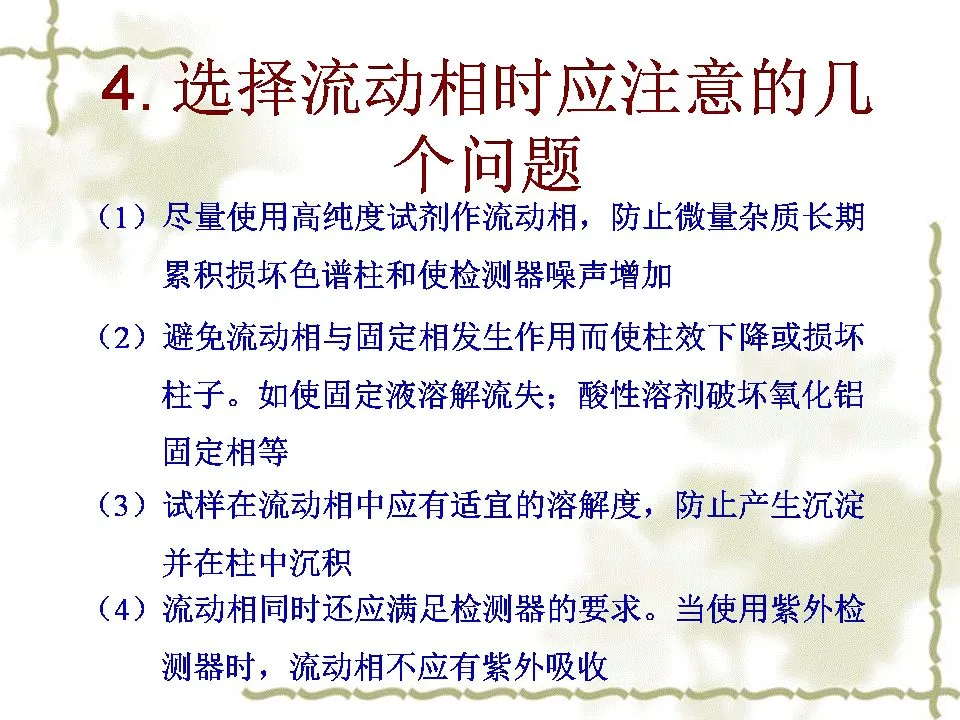 4. 选择流动相时应注意的几个问题

（1）尽量使用高纯度试剂作流动相，防止微量杂质长期累积损坏色谱柱和使检测器噪声增加

（2）避免流动相与固定相发生作用而使柱效下降或损坏柱子。如使固定液溶解流失；酸性溶剂破坏氧化铝固定相等

（3）试样在流动相中应有适宜的溶解度，防止产生沉淀并在柱中沉积

（4）流动相同时还应满足检测器的要求。当使用紫外检测器时，流动相不应有紫外吸收